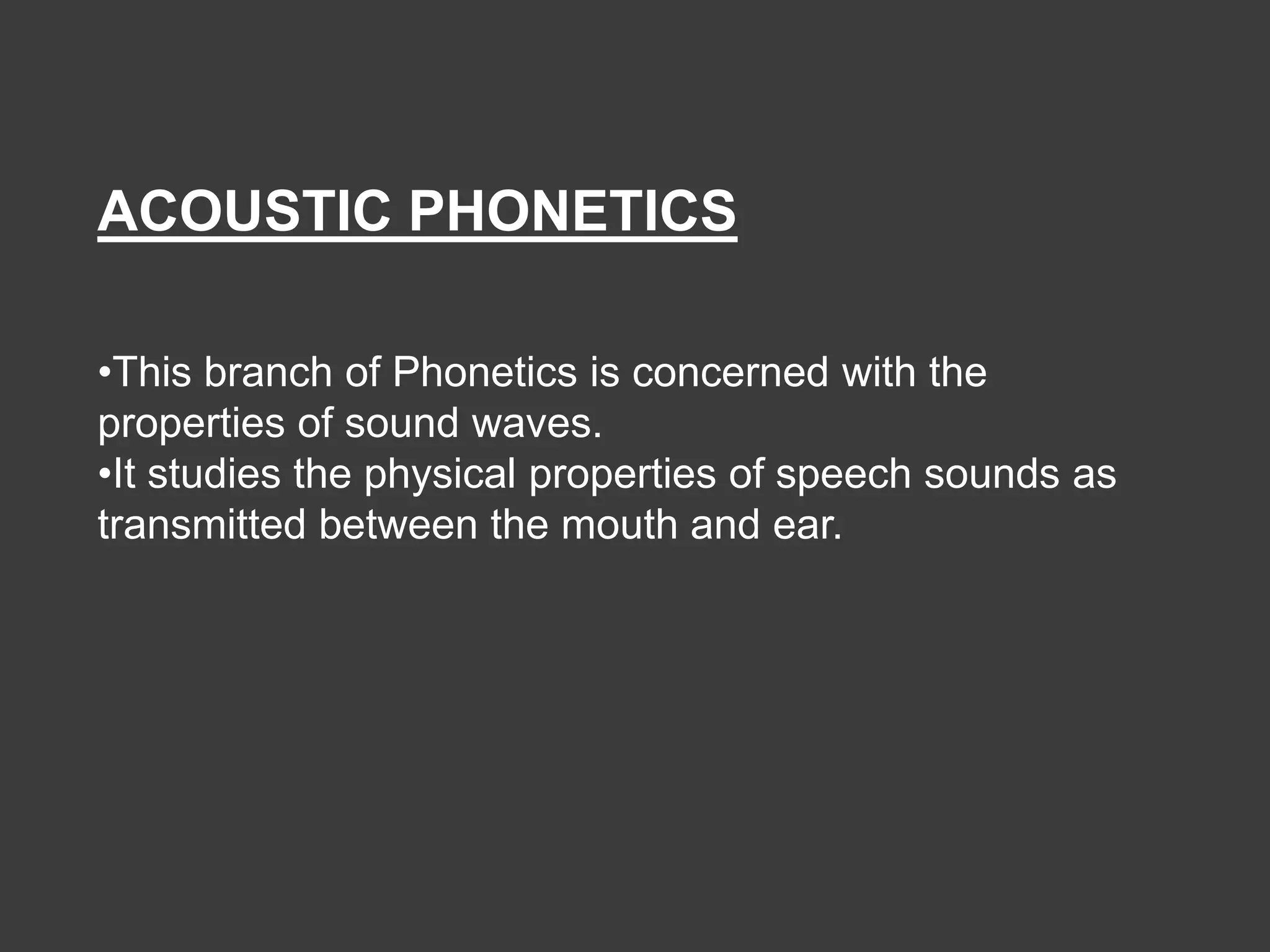 ACOUSTIC PHONETICS

•This branch of Phonetics is concerned with the properties of sound waves.
•It studies the physical properties of speech sounds as transmitted between the mouth and ear.